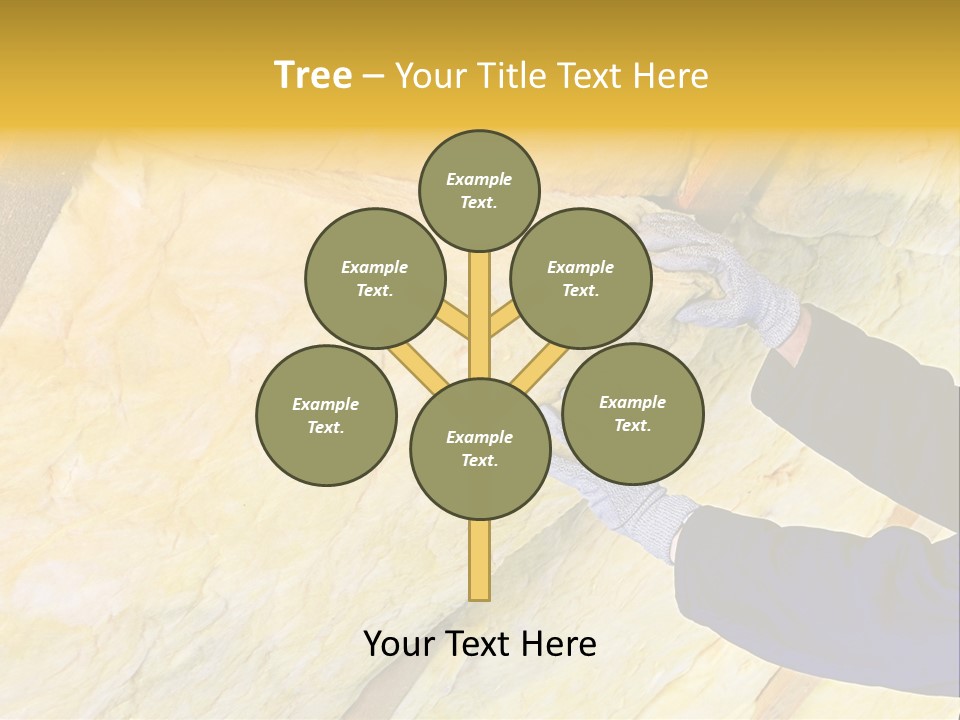 Tree – Your Title Text Here

Example Text.

Example Text.

Example Text.

Example Text.

Example Text.

Example Text.

Your Text Here